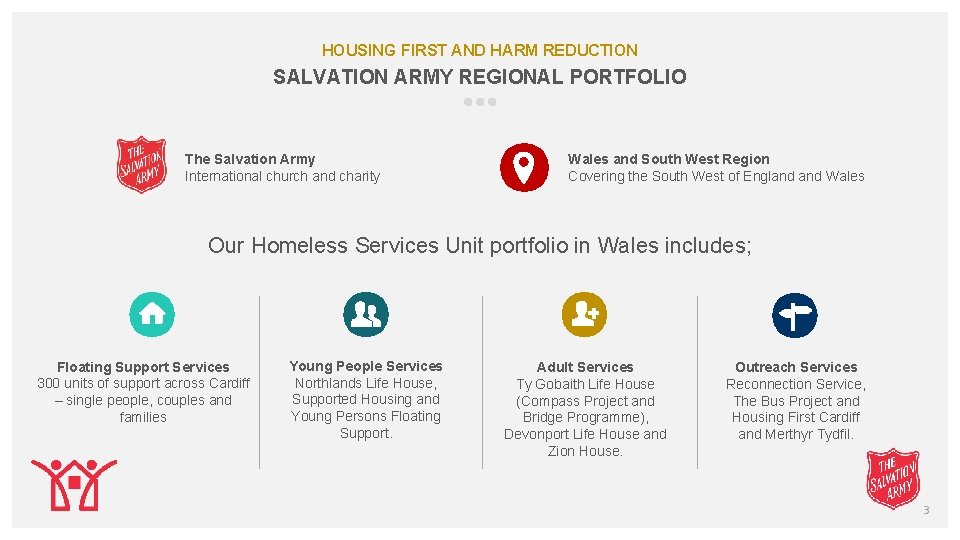 HOUSING FIRST AND HARM REDUCTION
SALVATION ARMY REGIONAL PORTFOLIO

THE SALVATION ARMY

The Salvation Army
International church and charity

Wales and South West Region
Covering the South West of England and Wales

Our Homeless Services Unit portfolio in Wales includes;

Floating Support Services
300 units of support across Cardiff – single people, couples and families

Young People Services
Northlands Life House, Supported Housing and Young Persons Floating Support.

Adult Services
Ty Gobaith Life House (Compass Project and Bridge Programme), Devonport Life House and Zion House.

Outreach Services
Reconnection Service, The Bus Project and Housing First Cardiff and Merthyr Tydfil.

THE SALVATION ARMY

3